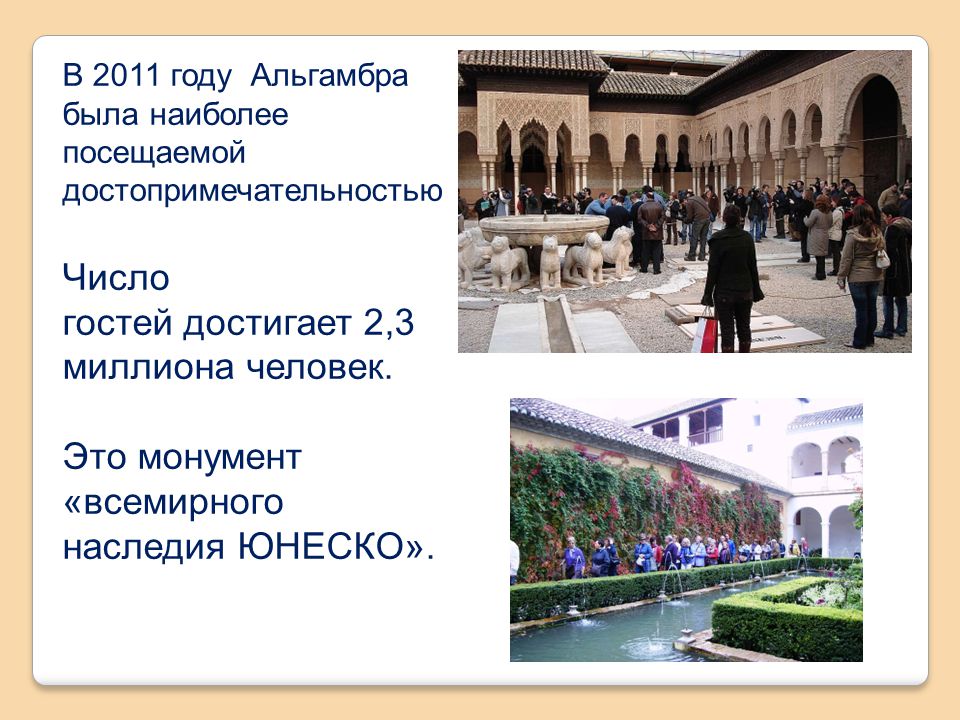 В 2011 году Альгамбра была наиболее посещаемой достопримечательностью

Число гостей достигает 2,3 миллиона человек.

Это монумент «всемирного наследия ЮНЕСКО».